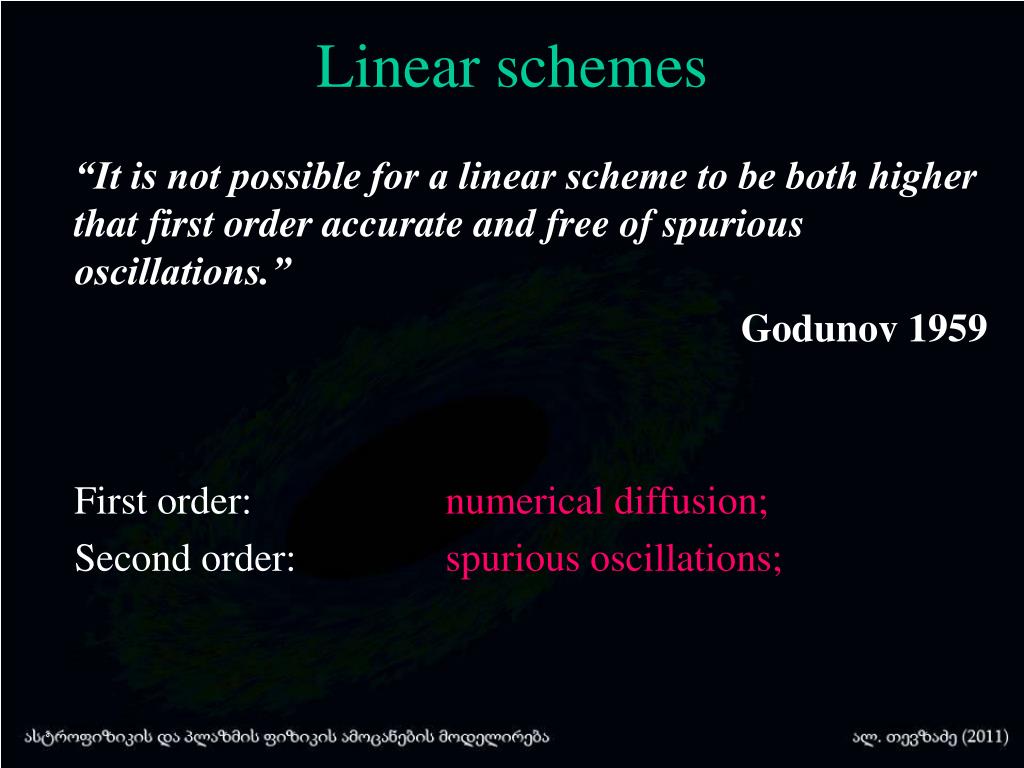 Linear schemes

“It is not possible for a linear scheme to be both higher that first order accurate and free of spurious oscillations.”

Godunov 1959

First order: numerical diffusion;
Second order: spurious oscillations;

ასტროფიზიკის და პლაზმის ფიზიკის ამოცანების მოდელირება

ალ. თევზაძე (2011)